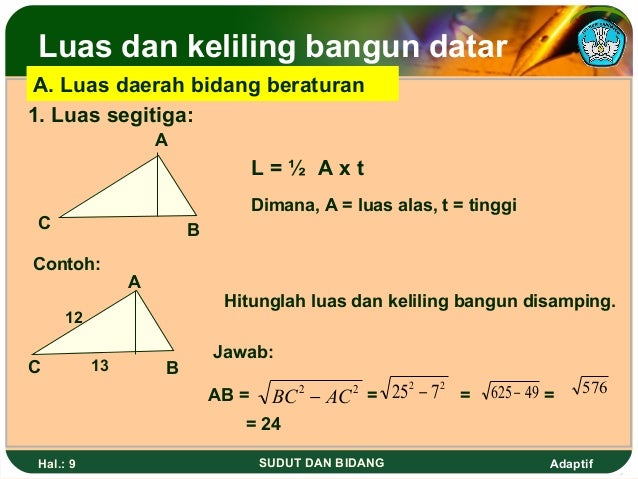 Luas dan keliling bangun datar

A. Luas daerah bidang beraturan

1. Luas segitiga:

A

C

B

L = ½ A x t

Dimana, A = luas alas, t = tinggi

Contoh:

A

12

C

13

B

Hitunglah luas dan keliling bangun disamping.

Jawab:

AB = $\sqrt{BC^2 - AC^2}$ = $\sqrt{25^2 - 7^2}$ = $\sqrt{625 - 49}$ = $\sqrt{576}$

= 24

Hal.: 9

SUDUT DAN BIDANG

Adaptif